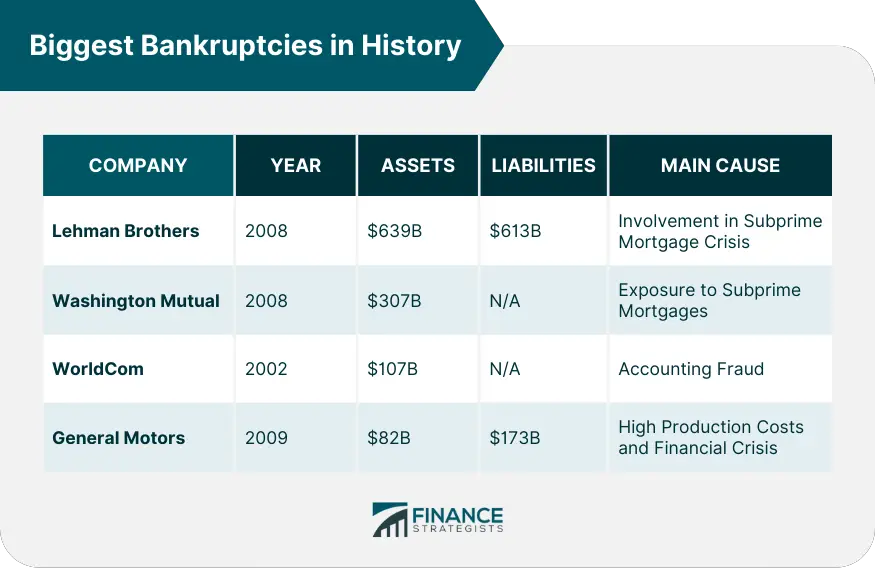 Biggest Bankruptcies in History

| COMPANY | YEAR | ASSETS | LIABILITIES | MAIN CAUSE |
|---|---|---|---|---|
| Lehman Brothers | 2008 | \$639B | \$613B | Involvement in Subprime Mortgage Crisis |
| Washington Mutual | 2008 | \$307B | N/A | Exposure to Subprime Mortgages |
| WorldCom | 2002 | \$107B | N/A | Accounting Fraud |
| General Motors | 2009 | \$82B | \$173B | High Production Costs and Financial Crisis |

FINANCE STRATEGISTS